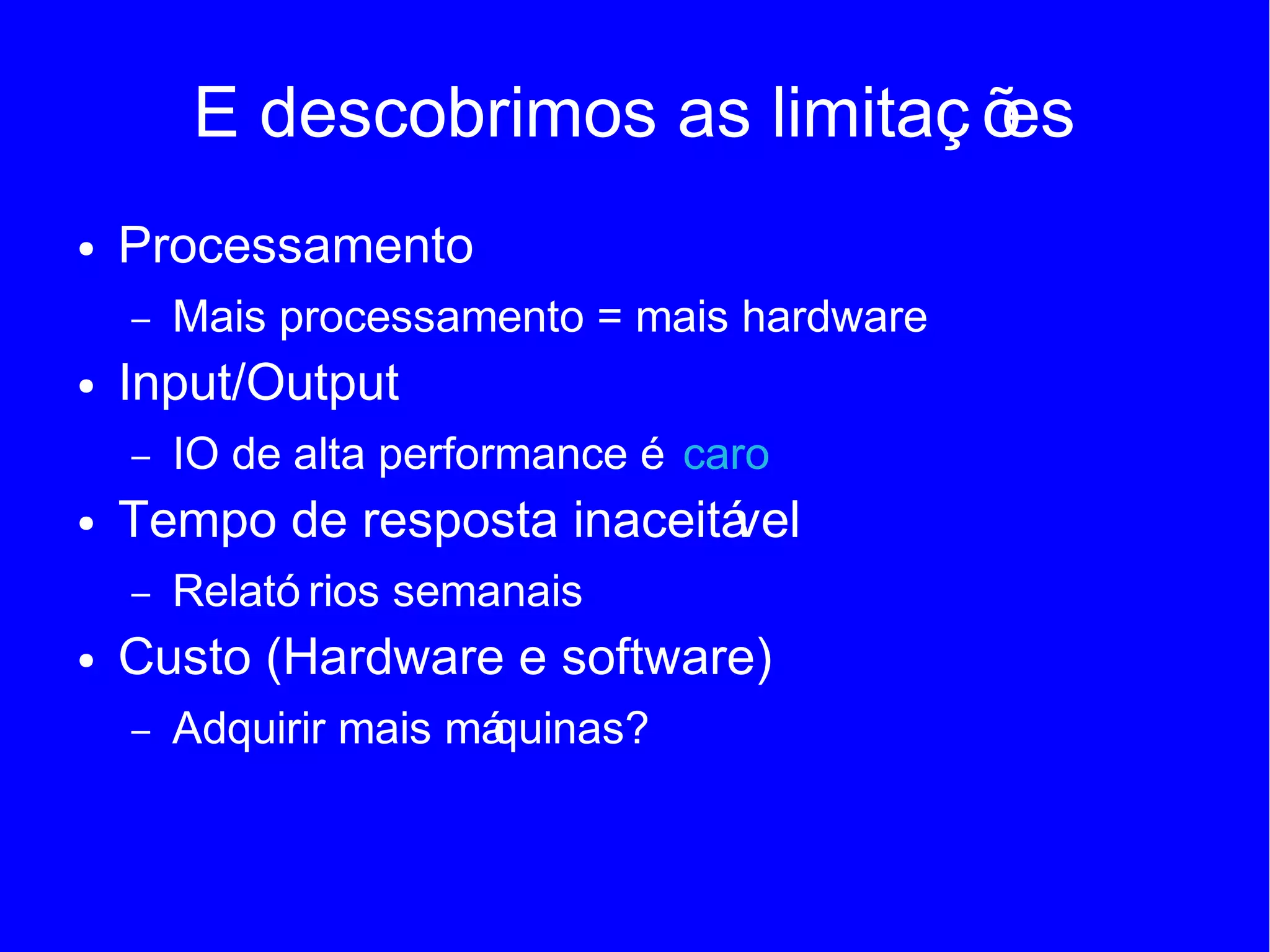 E descobrimos as limitações

• Processamento
– Mais processamento = mais hardware
• Input/Output
– IO de alta performance é caro
• Tempo de resposta inaceitável
– Relatórios semanais
• Custo (Hardware e software)
– Adquirir mais máquinas?